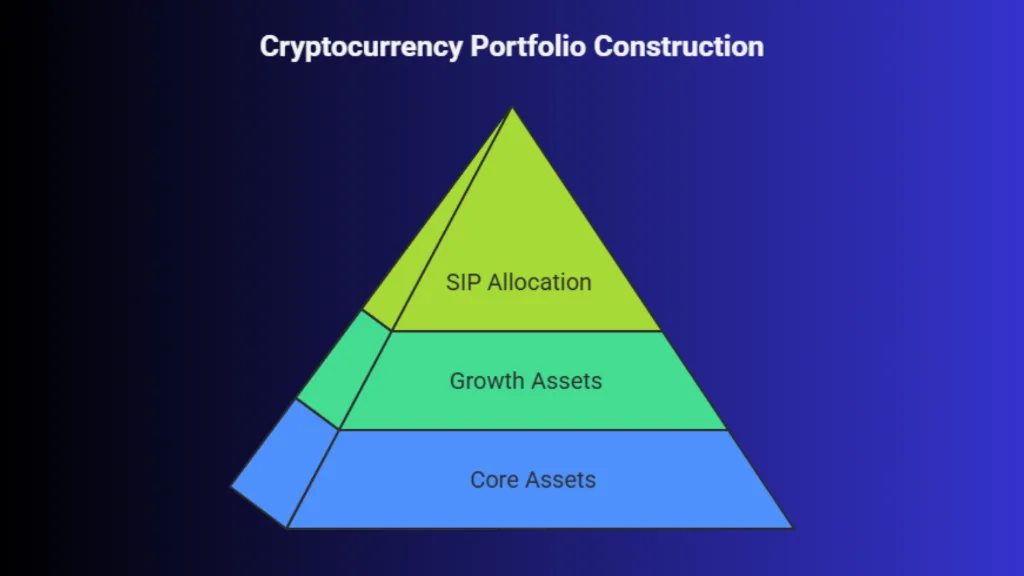 Cryptocurrency Portfolio Construction

SIP Allocation

Growth Assets

Core Assets